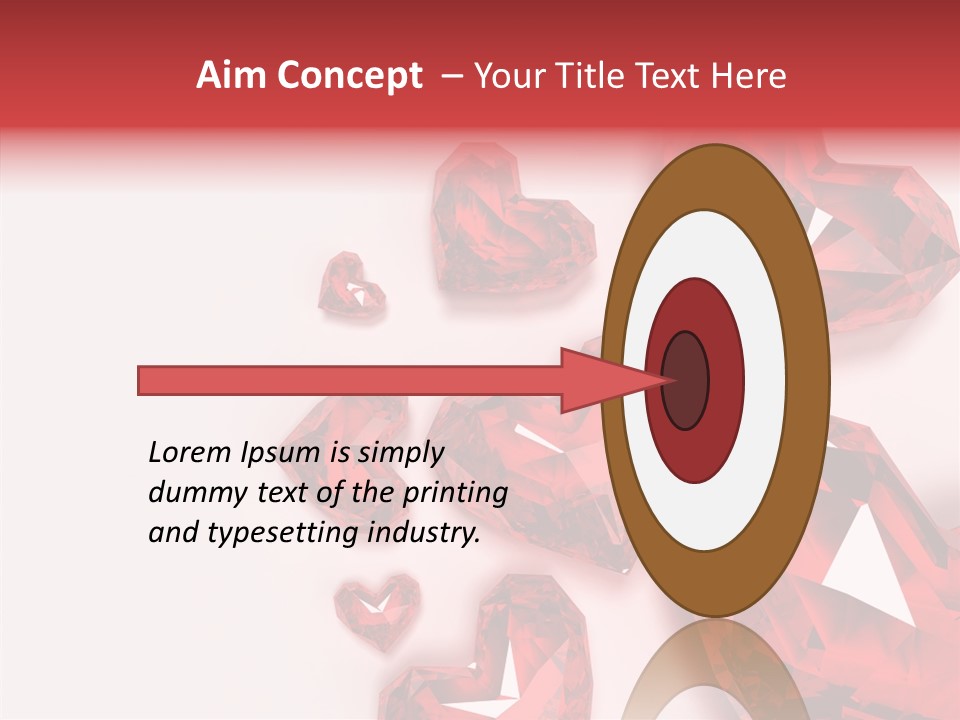 Aim Concept – Your Title Text Here

Lorem Ipsum is simply dummy text of the printing and typesetting industry.